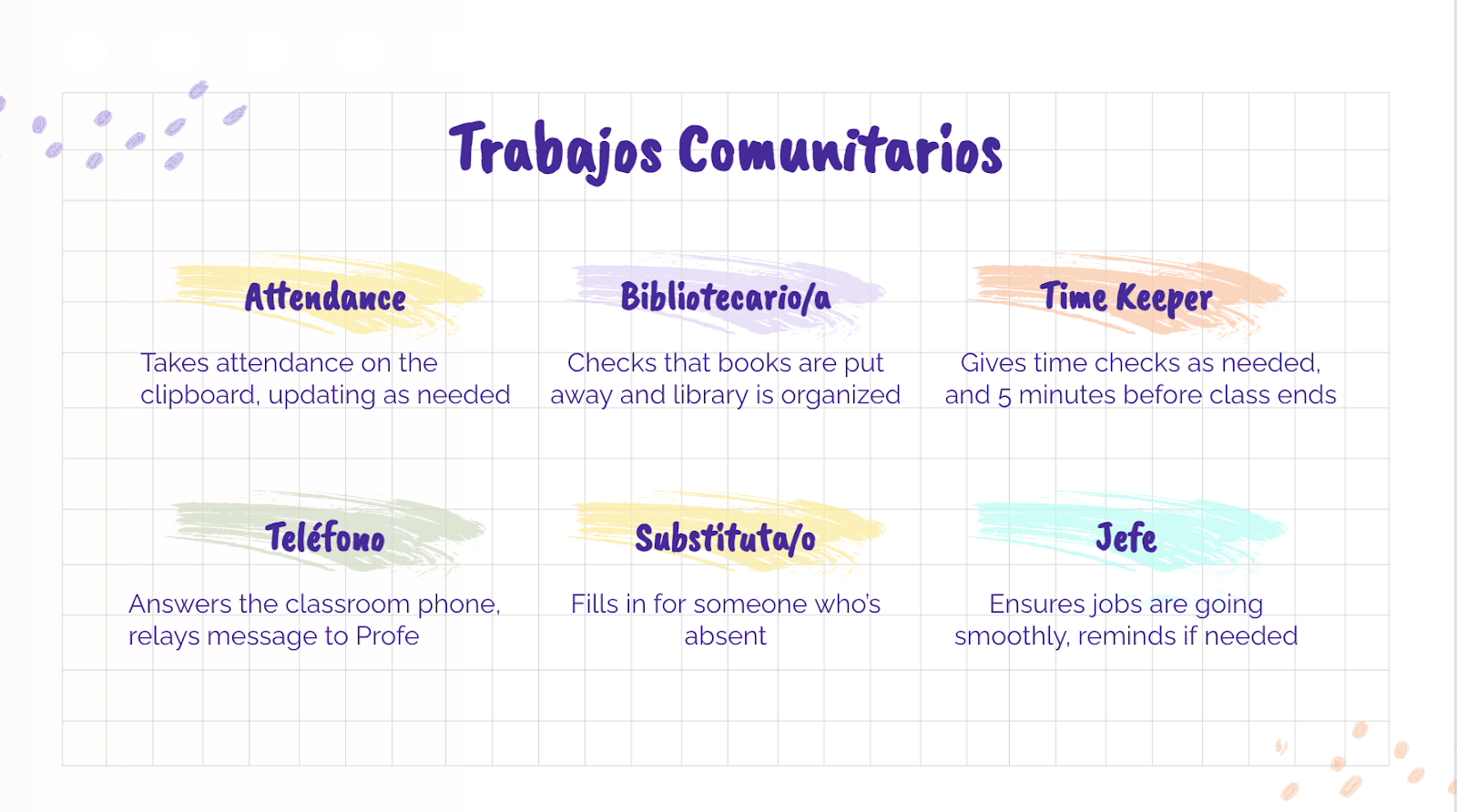 Trabajos Comunitarios

Attendance

Takes attendance on the clipboard, updating as needed

Bibliotecario/a

Checks that books are put away and library is organized

Time Keeper

Gives time checks as needed, and 5 minutes before class ends

Teléfono

Answers the classroom phone, relays message to Profe

Substituta/o

Fills in for someone who's absent

Jefe

Ensures jobs are going smoothly, reminds if needed